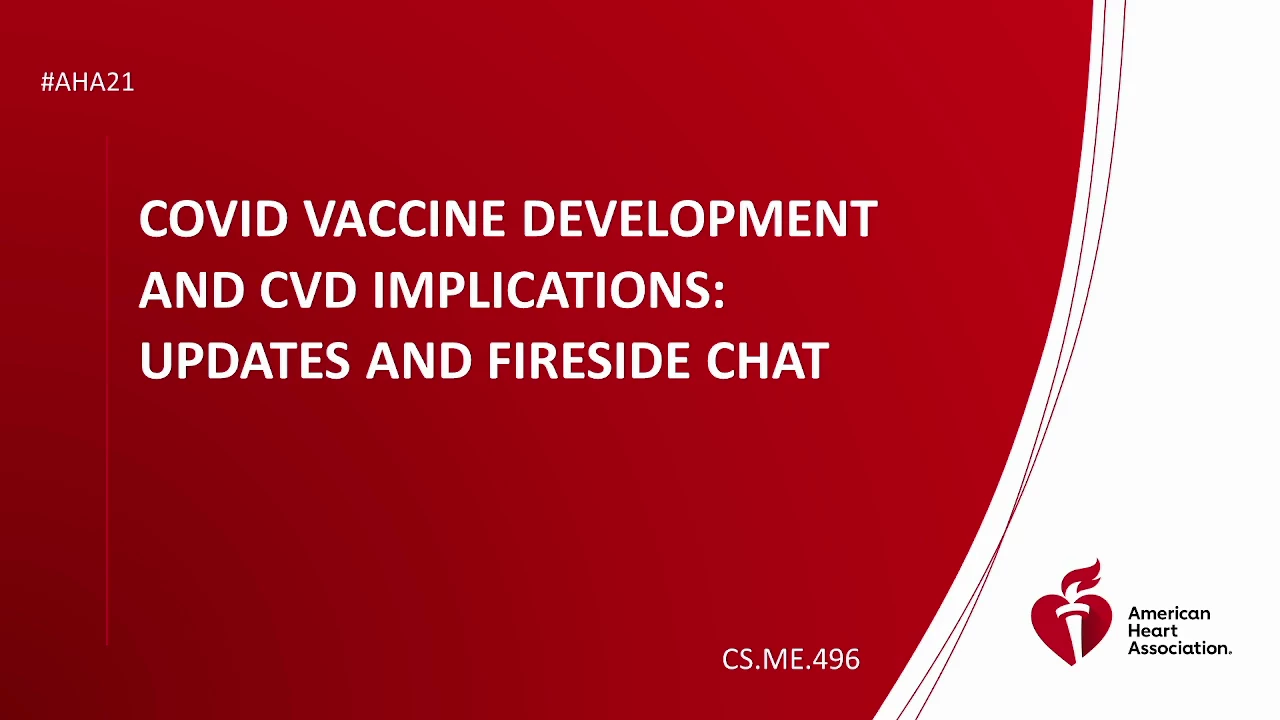 #AHA21

COVID VACCINE DEVELOPMENT AND CVD IMPLICATIONS: UPDATES AND FIRESIDE CHAT

CS.ME.496

American Heart Association.